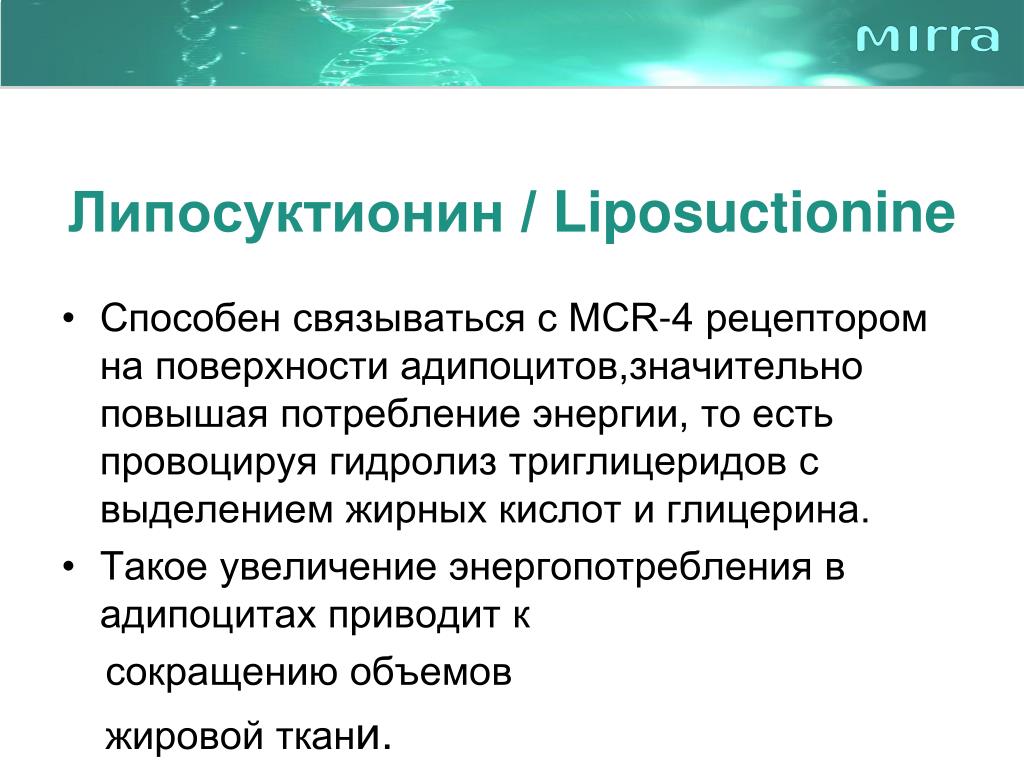 MIRRA

Липосуктионин / Liposuctionine

• Способен связываться с MCR-4 рецептором на поверхности адипоцитов,значительно повышая потребление энергии, то есть провоцируя гидролиз триглицеридов с выделением жирных кислот и глицерина.
• Такое увеличение энергопотребления в адипоцитах приводит к

сокращению объемов

жировой ткани.